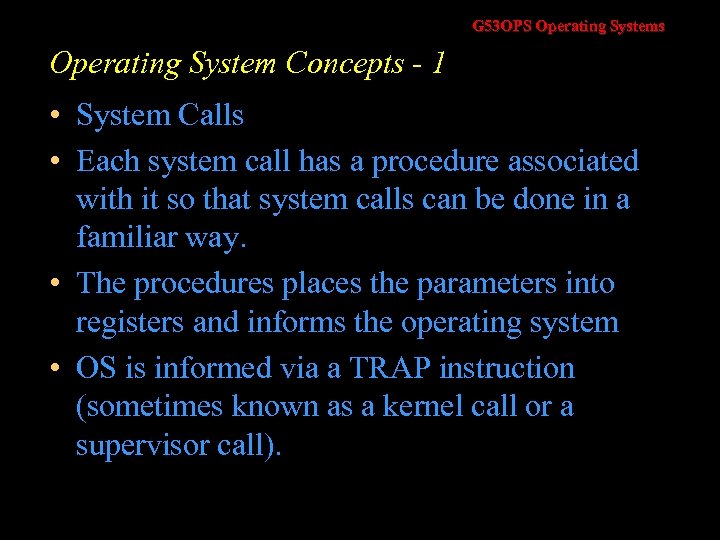 G53OPS Operating Systems

Operating System Concepts - 1

• System Calls
• Each system call has a procedure associated with it so that system calls can be done in a familiar way.
• The procedures places the parameters into registers and informs the operating system
• OS is informed via a TRAP instruction (sometimes known as a kernel call or a supervisor call).